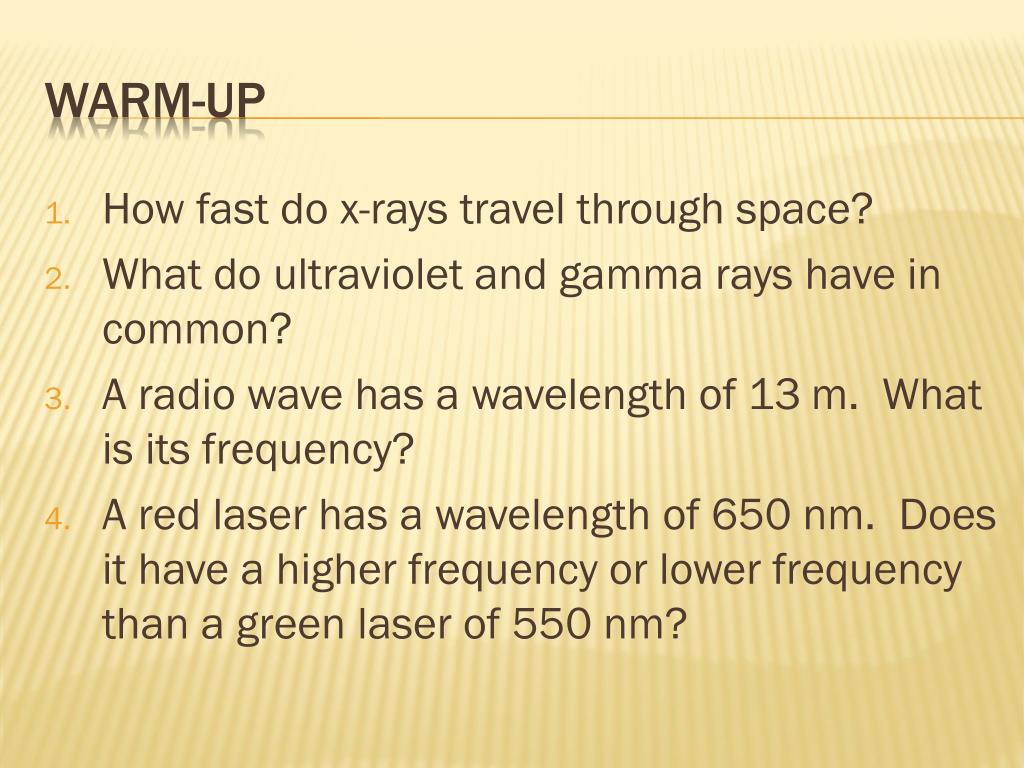 WARM-UP

1. How fast do x-rays travel through space?
2. What do ultraviolet and gamma rays have in common?
3. A radio wave has a wavelength of 13 m. What is its frequency?
4. A red laser has a wavelength of 650 nm. Does it have a higher frequency or lower frequency than a green laser of 550 nm?